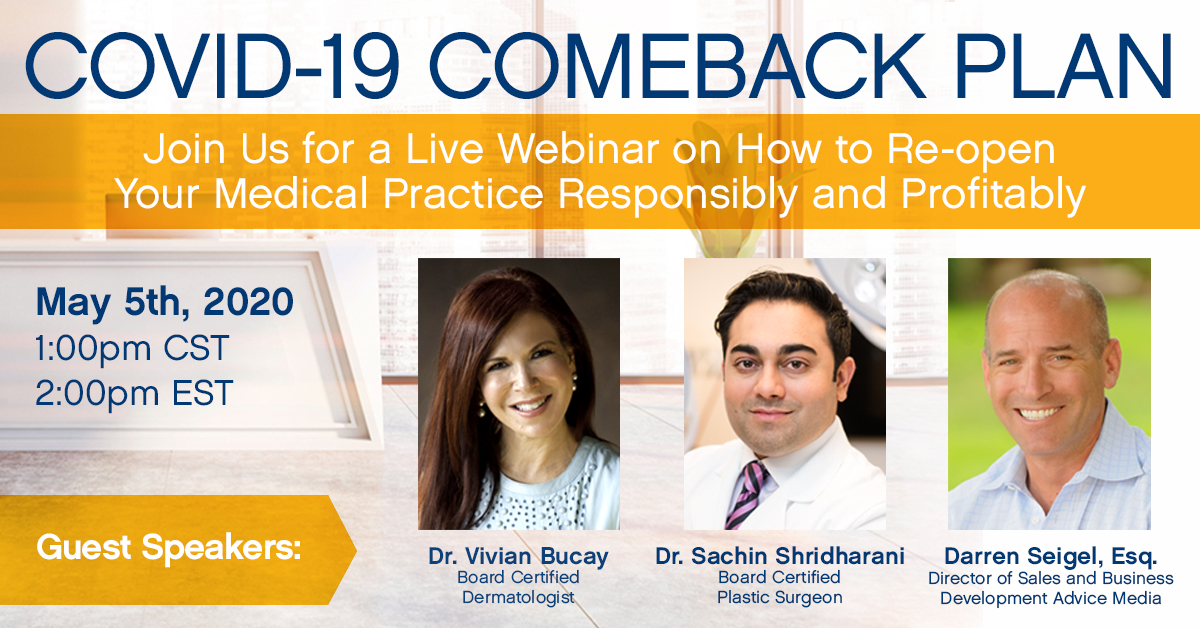 COVID-19 COMEBACK PLAN

Join Us for a Live Webinar on How to Re-open Your Medical Practice Responsibly and Profitably

May 5th, 2020
1:00pm CST
2:00pm EST

Guest Speakers:

Dr. Vivian Bucay
Board Certified Dermatologist

Dr. Sachin Shridharani
Board Certified Plastic Surgeon

Darren Seigel, Esq.
Director of Sales and Business Development Advice Media